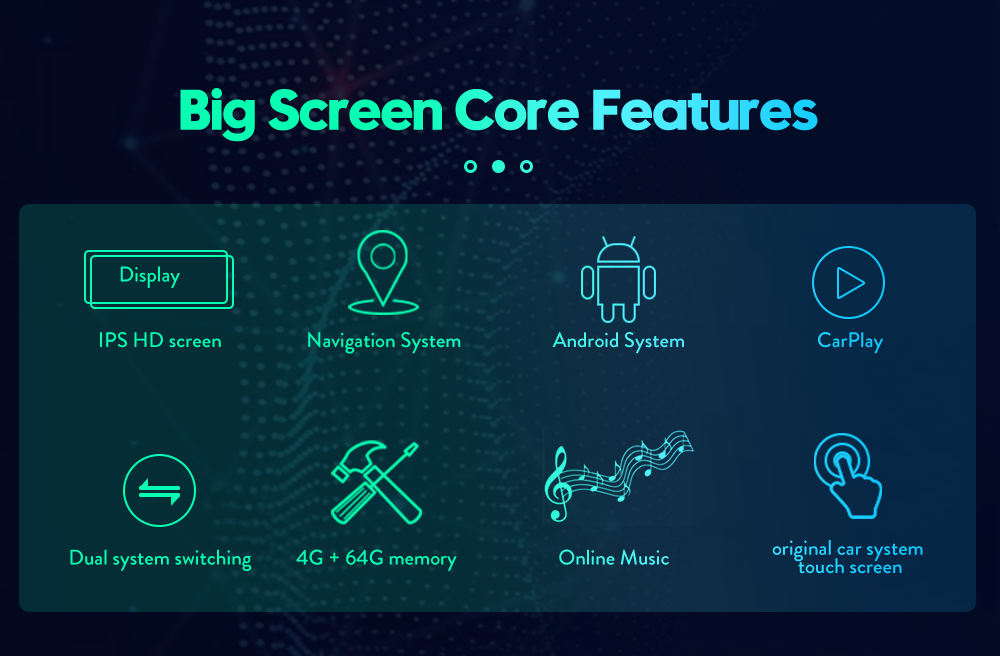 Big Screen Core Features

Display

IPS HD screen

Navigation System

Android System

CarPlay

Dual system switching

4G + 64G memory

Online Music

original car system touch screen